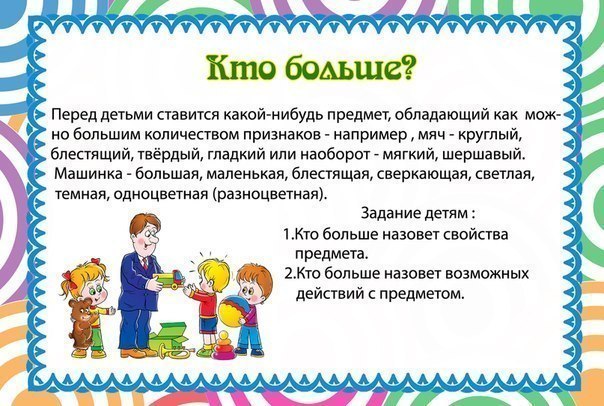 Кто больше?

Перед детьми ставится какой-нибудь предмет, обладающий как можно большим количеством признаков - например , мяч - круглый, блестящий, твёрдый, гладкий или наоборот - мягкий, шершавый. Машинка - большая, маленькая, блестящая, сверкающая, светлая, темная, одноцветная (разноцветная).

Задание детям :
1.Кто больше назовет свойства предмета.
2.Кто больше назовет возможных действий с предметом.